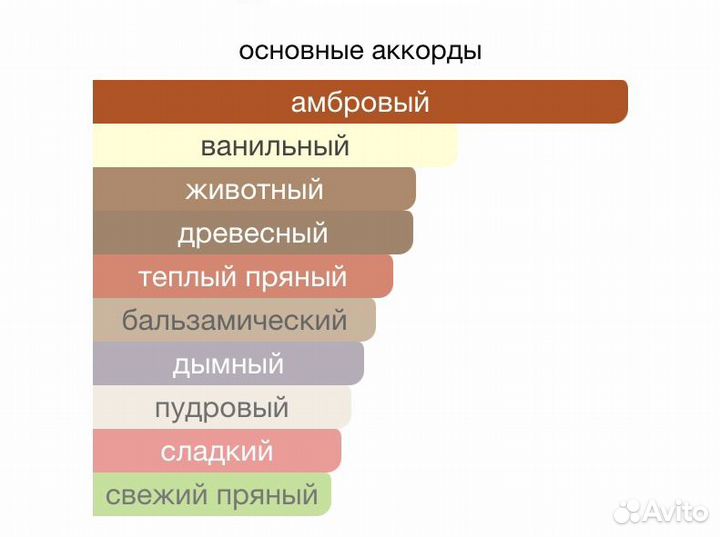 основные аккорды

амбровый

ванильный

животный

древесный

теплый пряный

бальзамический

дымный

пудровый

сладкий

свежий пряный

Avito